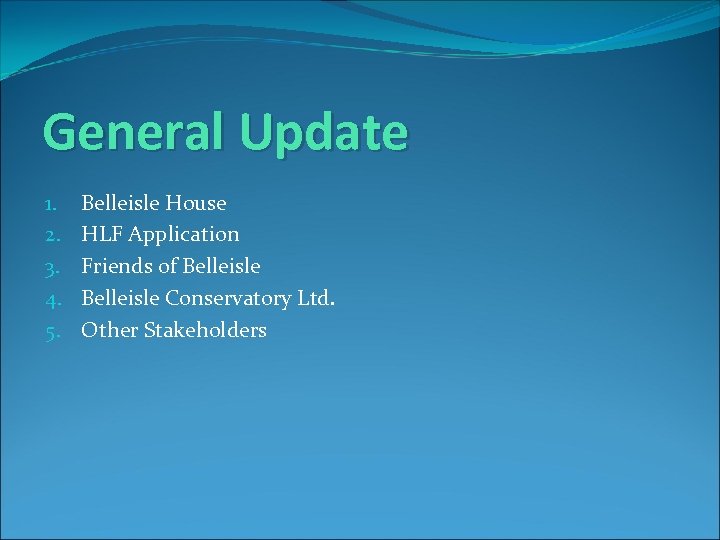 General Update

1. Belleisle House
2. HLF Application
3. Friends of Belleisle
4. Belleisle Conservatory Ltd.
5. Other Stakeholders